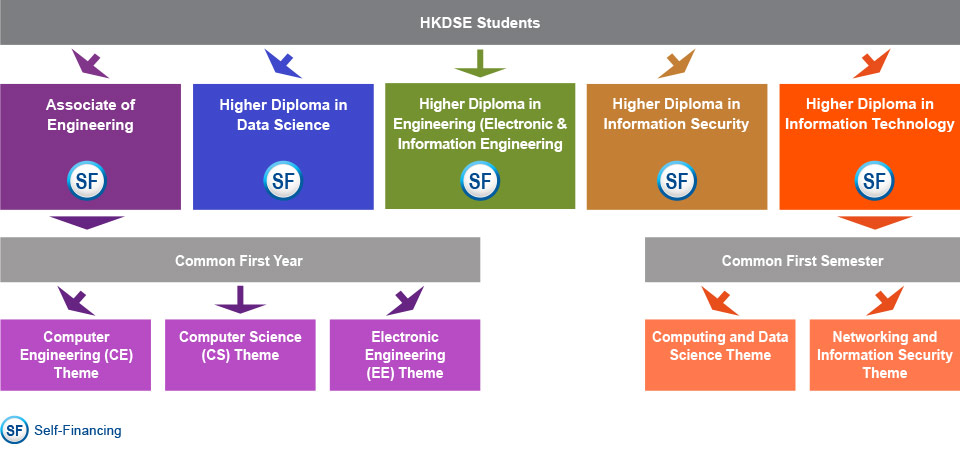 HKDSE Students

Associate of Engineering

SF

Higher Diploma in Data Science

SF

Higher Diploma in Engineering (Electronic & Information Engineering

SF

Higher Diploma in Information Security

SF

Higher Diploma in Information Technology

SF

Common First Year

Computer Engineering (CE) Theme

Computer Science (CS) Theme

Electronic Engineering (EE) Theme

Common First Semester

Computing and Data Science Theme

Networking and Information Security Theme

SF Self-Financing